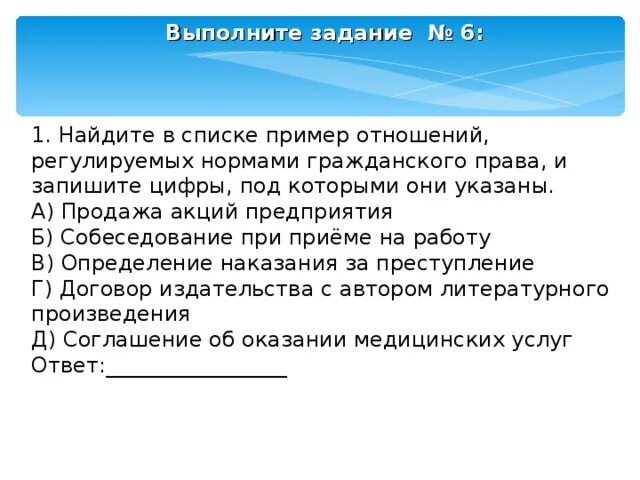 Выполните задание № 6:

1. Найдите в списке пример отношений, регулируемых нормами гражданского права, и запишите цифры, под которыми они указаны.
А) Продажа акций предприятия
Б) Собеседование при приёме на работу
В) Определение наказания за преступление
Г) Договор издательства с автором литературного произведения
Д) Соглашение об оказании медицинских услуг
Ответ:________________